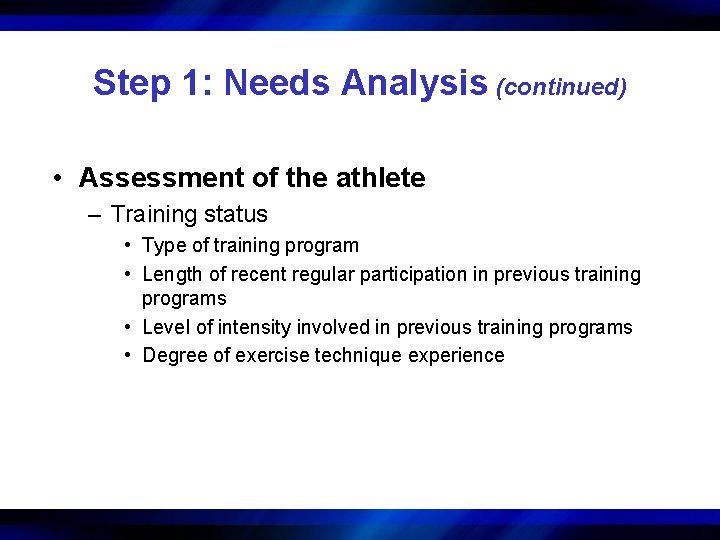 Step 1: Needs Analysis (continued)

• Assessment of the athlete
– Training status
• Type of training program
• Length of recent regular participation in previous training programs
• Level of intensity involved in previous training programs
• Degree of exercise technique experience